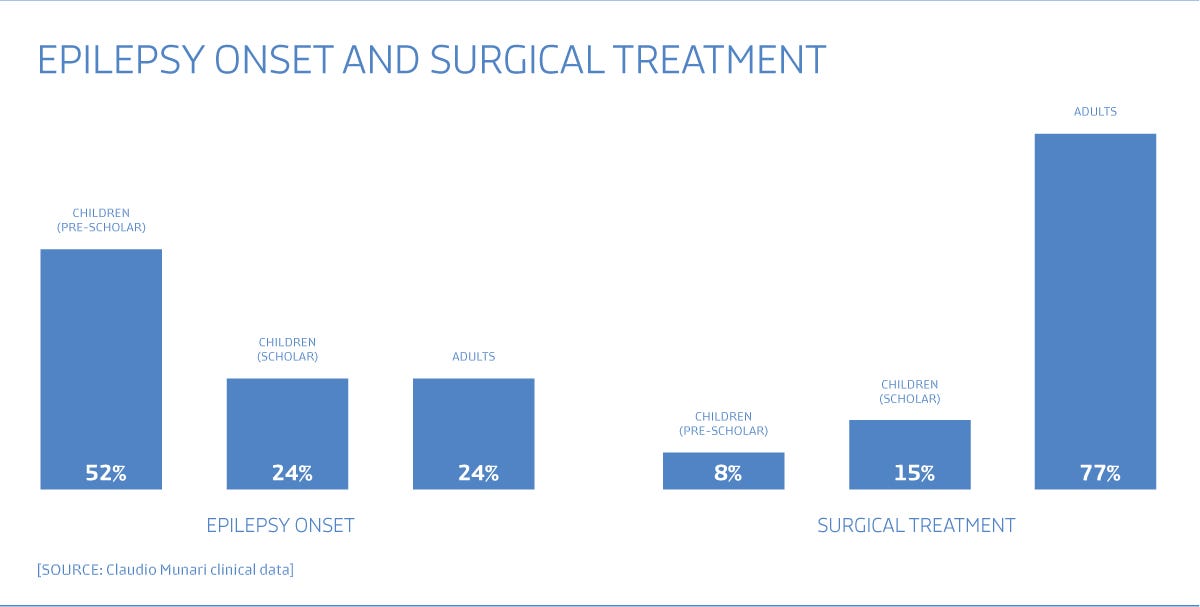 EPILEPSY ONSET AND SURGICAL TREATMENT

CHILDREN (PRE-SCHOLAR)
52%

CHILDREN (SCHOLAR)
24%

ADULTS
24%

EPILEPSY ONSET

CHILDREN (PRE-SCHOLAR)
8%

CHILDREN (SCHOLAR)
15%

ADULTS
77%

SURGICAL TREATMENT

[SOURCE: Claudio Munari clinical data]